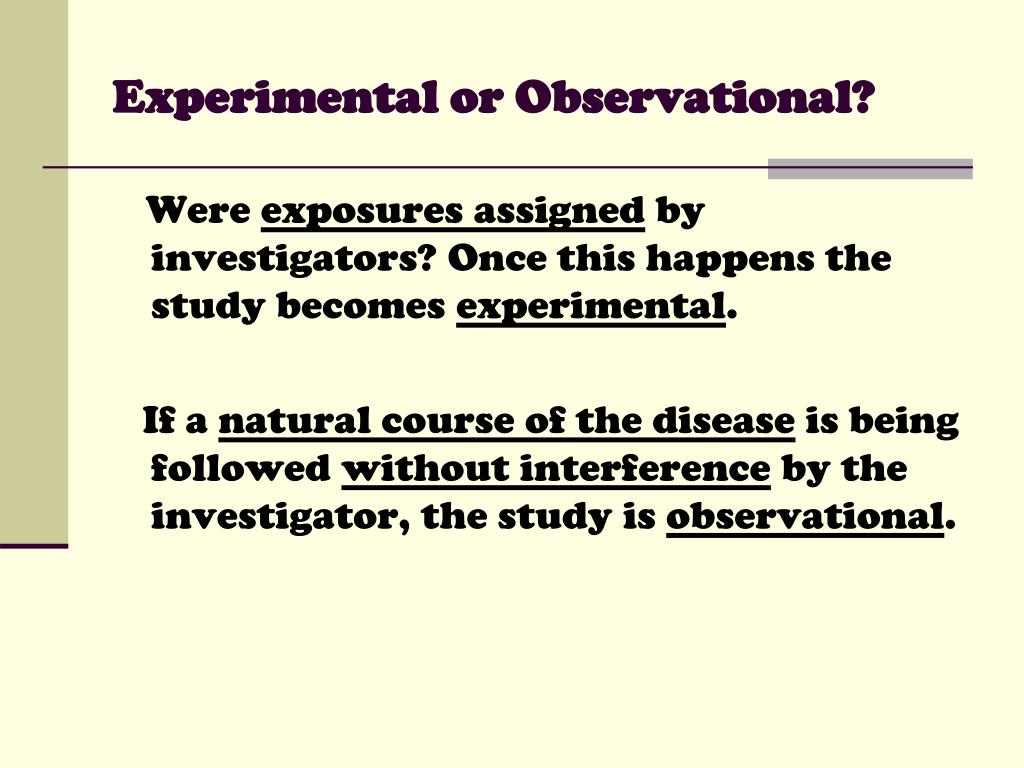 Experimental or Observational?

Were exposures assigned by investigators? Once this happens the study becomes experimental.

If a natural course of the disease is being followed without interference by the investigator, the study is observational.